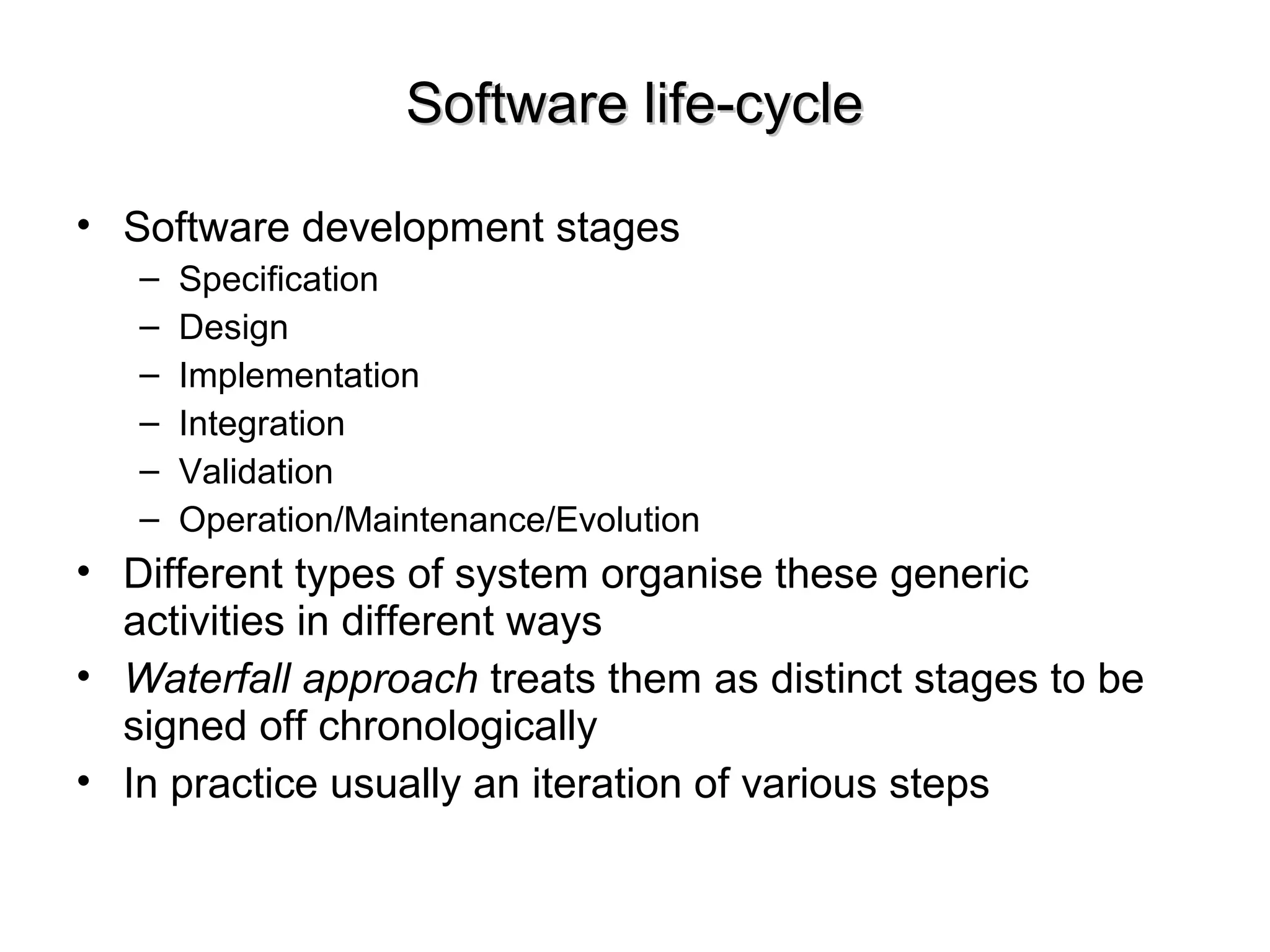 Software life-cycle

• Software development stages
– Specification
– Design
– Implementation
– Integration
– Validation
– Operation/Maintenance/Evolution
• Different types of system organise these generic activities in different ways
• Waterfall approach treats them as distinct stages to be signed off chronologically
• In practice usually an iteration of various steps